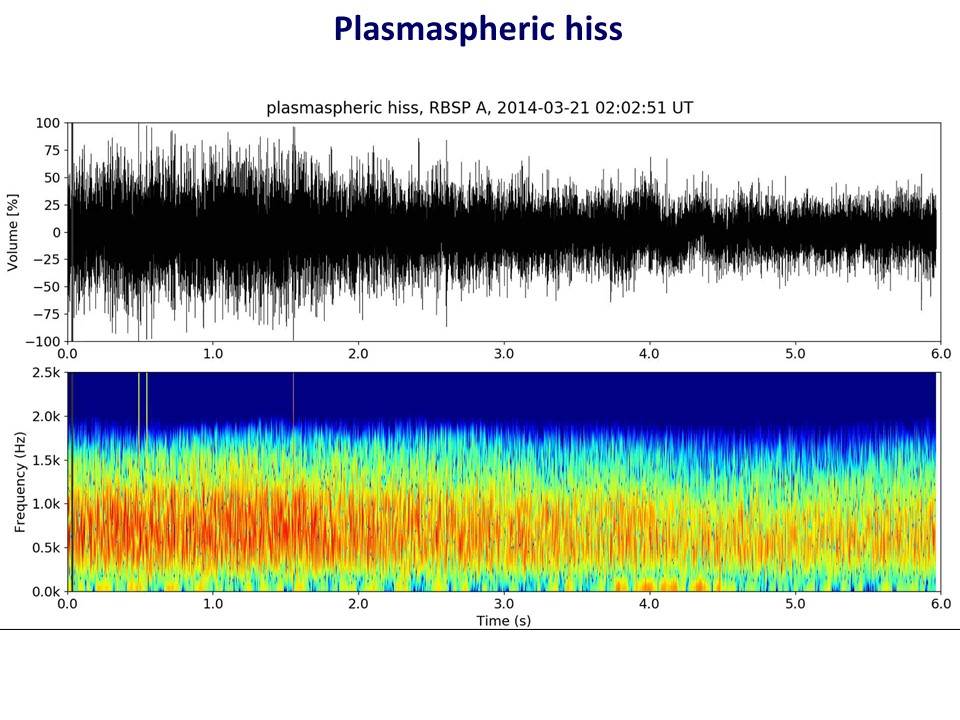 Plasmaspheric hiss

plasmaspheric hiss, RBSP A, 2014-03-21 02:02:51 UT

Volume [%]
100
75
50
25
0
−25
−50
−75
−100
0.0
1.0
2.0
3.0
4.0
5.0
6.0

Frequency (Hz)
2.5k
2.0k
1.5k
1.0k
0.5k
0.0k
0.0
1.0
2.0
3.0
4.0
5.0
6.0
Time (s)